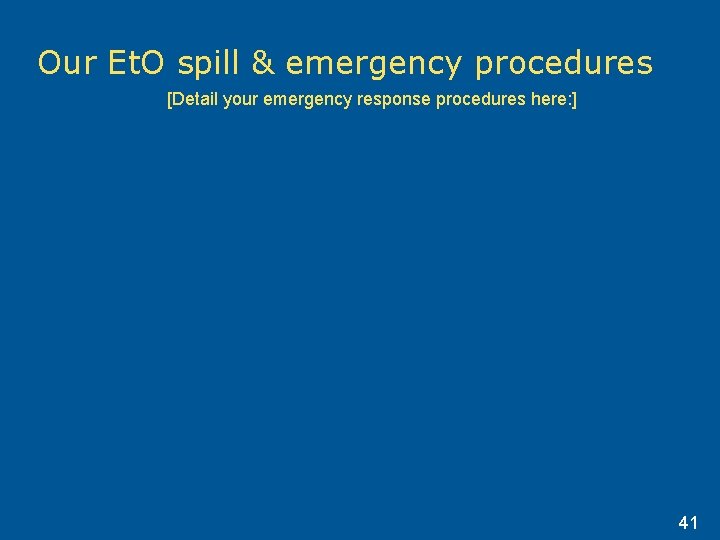 Our EtO spill & emergency procedures

[Detail your emergency response procedures here:]

41